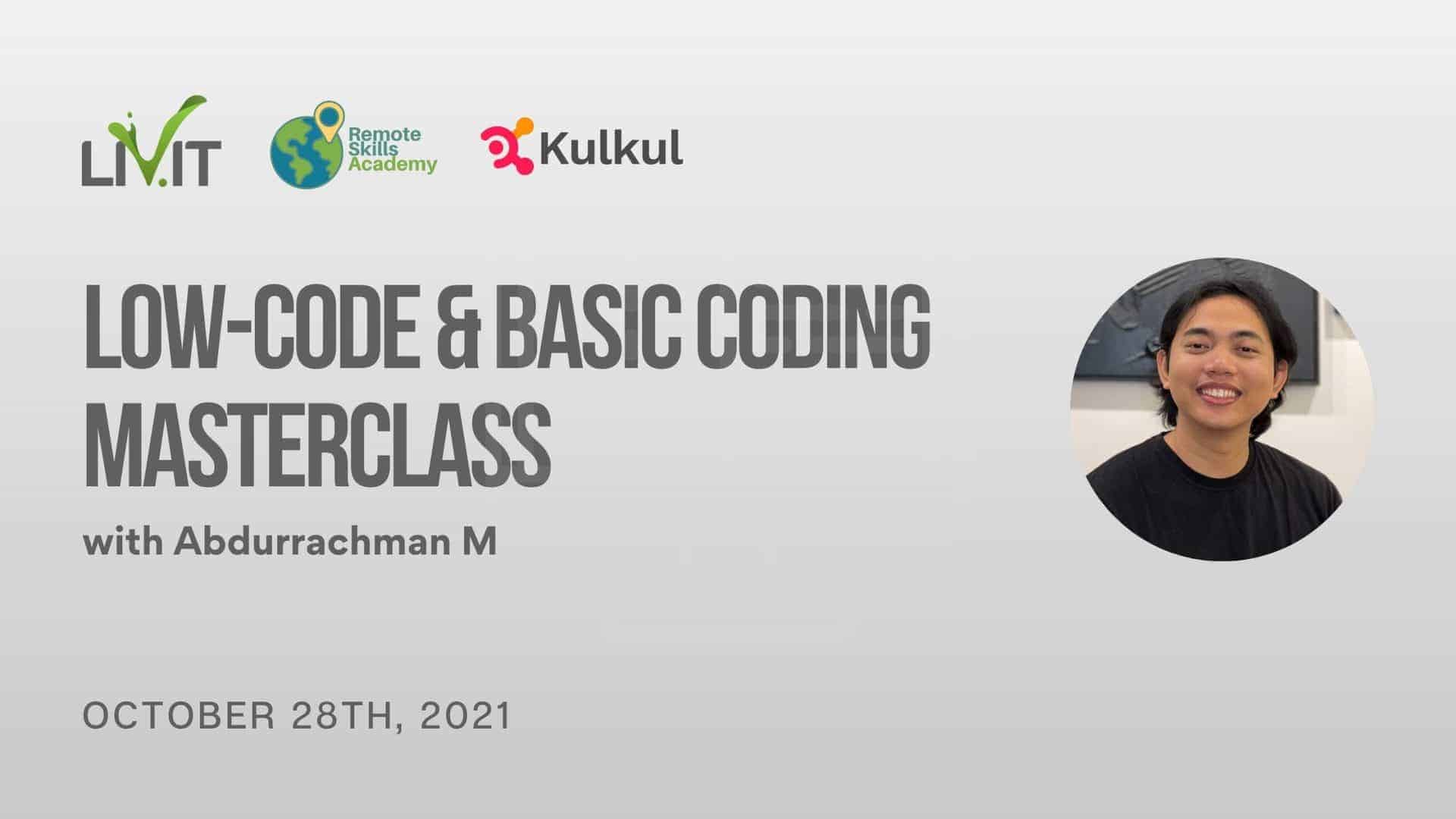 LIV.IT

Remote Skills Academy

Kulkul

LOW-CODE & BASIC CODING MASTERCLASS

with Abdurrachman M

OCTOBER 28TH, 2021